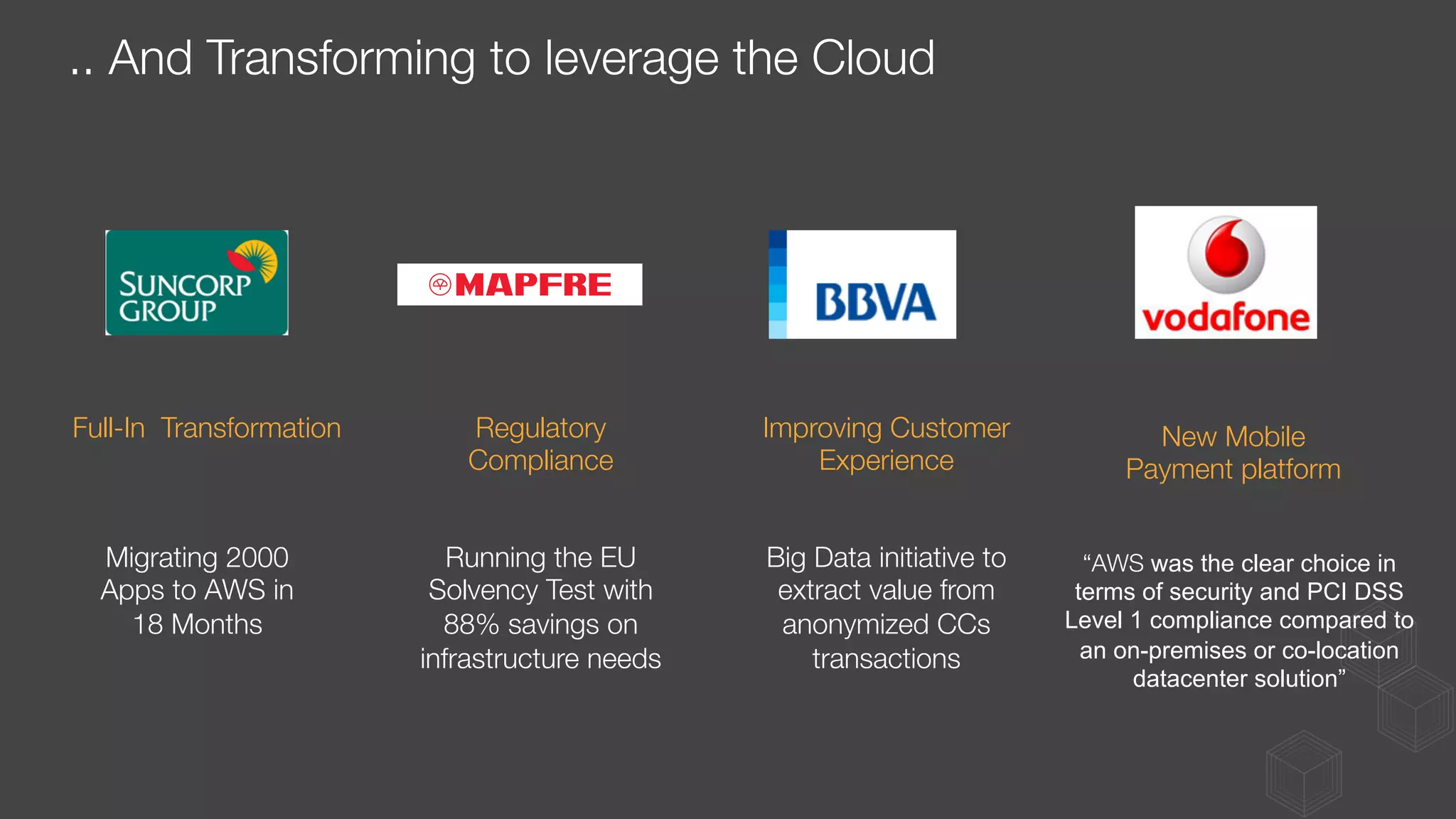 .. And Transforming to leverage the Cloud

SUNCORP GROUP

Full-In Transformation

Migrating 2000 Apps to AWS in 18 Months

MAPFRE

Regulatory Compliance

Running the EU Solvency Test with 88% savings on infrastructure needs

BBVA

Improving Customer Experience

Big Data initiative to extract value from anonymized CCs transactions

vodafone

New Mobile Payment platform

“AWS was the clear choice in terms of security and PCI DSS Level 1 compliance compared to an on-premises or co-location datacenter solution”